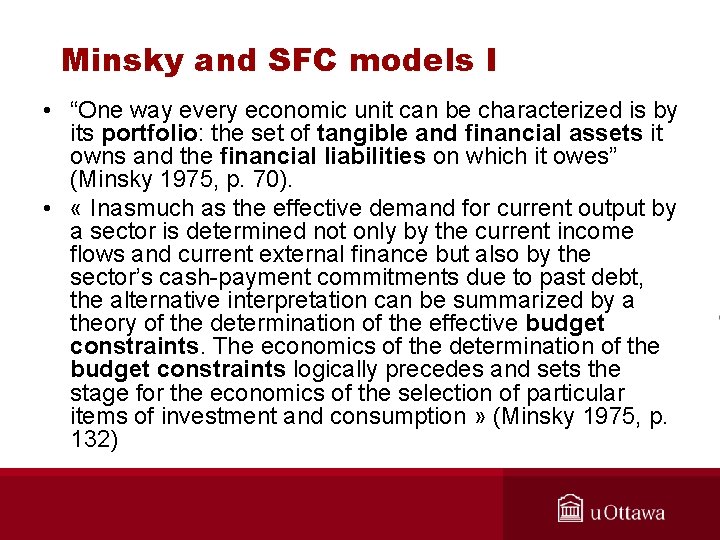 Minsky and SFC models I

• “One way every economic unit can be characterized is by its portfolio: the set of tangible and financial assets it owns and the financial liabilities on which it owes” (Minsky 1975, p. 70).

• « Inasmuch as the effective demand for current output by a sector is determined not only by the current income flows and current external finance but also by the sector’s cash-payment commitments due to past debt, the alternative interpretation can be summarized by a theory of the determination of the effective budget constraints. The economics of the determination of the budget constraints logically precedes and sets the stage for the economics of the selection of particular items of investment and consumption » (Minsky 1975, p. 132)

uOttawa